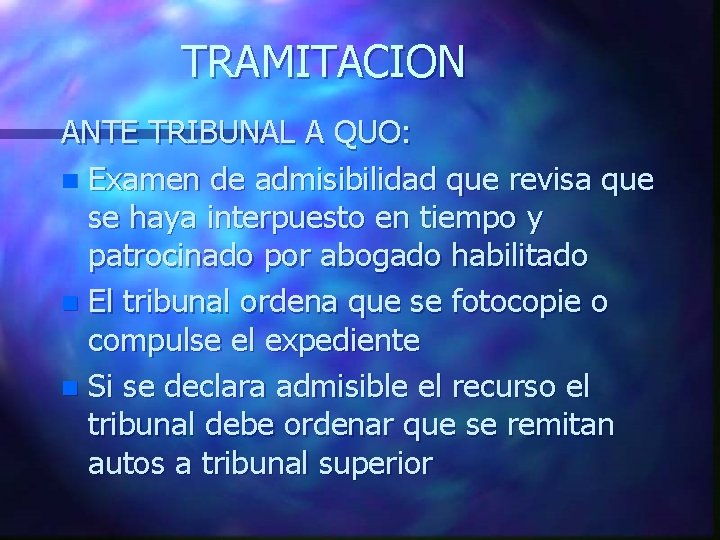 TRAMITACION

ANTE TRIBUNAL A QUO:

- Examen de admisibilidad que revisa que se haya interpuesto en tiempo y patrocinado por abogado habilitado
- El tribunal ordena que se fotocopie o compulse el expediente
- Si se declara admisible el recurso el tribunal debe ordenar que se remitan autos a tribunal superior